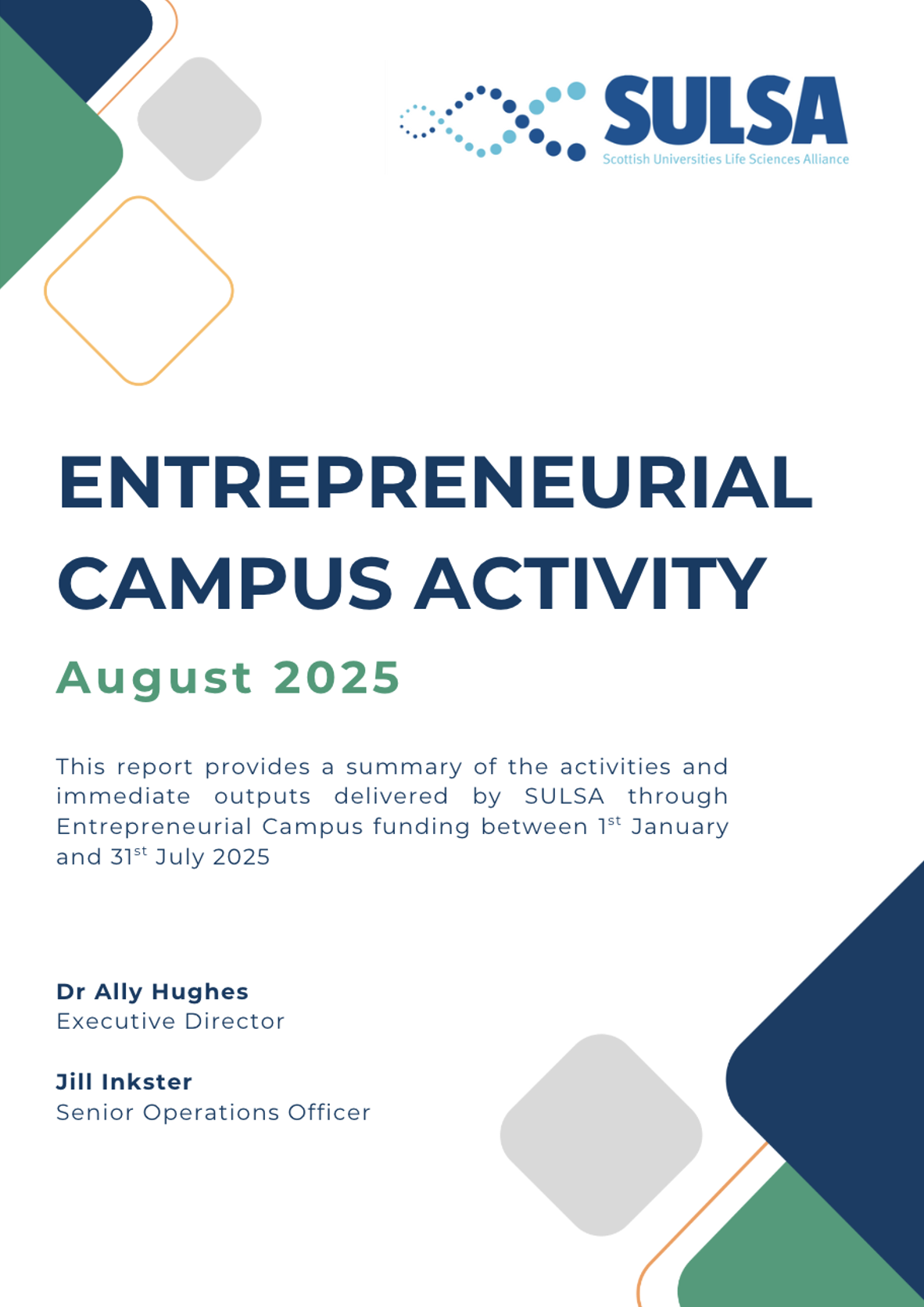 SULSA
Scottish Universities Life Sciences Alliance

ENTREPRENEURIAL CAMPUS ACTIVITY

August 2025

This report provides a summary of the activities and immediate outputs delivered by SULSA through Entrepreneurial Campus funding between 1$^{st}$ January and 31$^{st}$ July 2025

Dr Ally Hughes
Executive Director

Jill Inkster
Senior Operations Officer